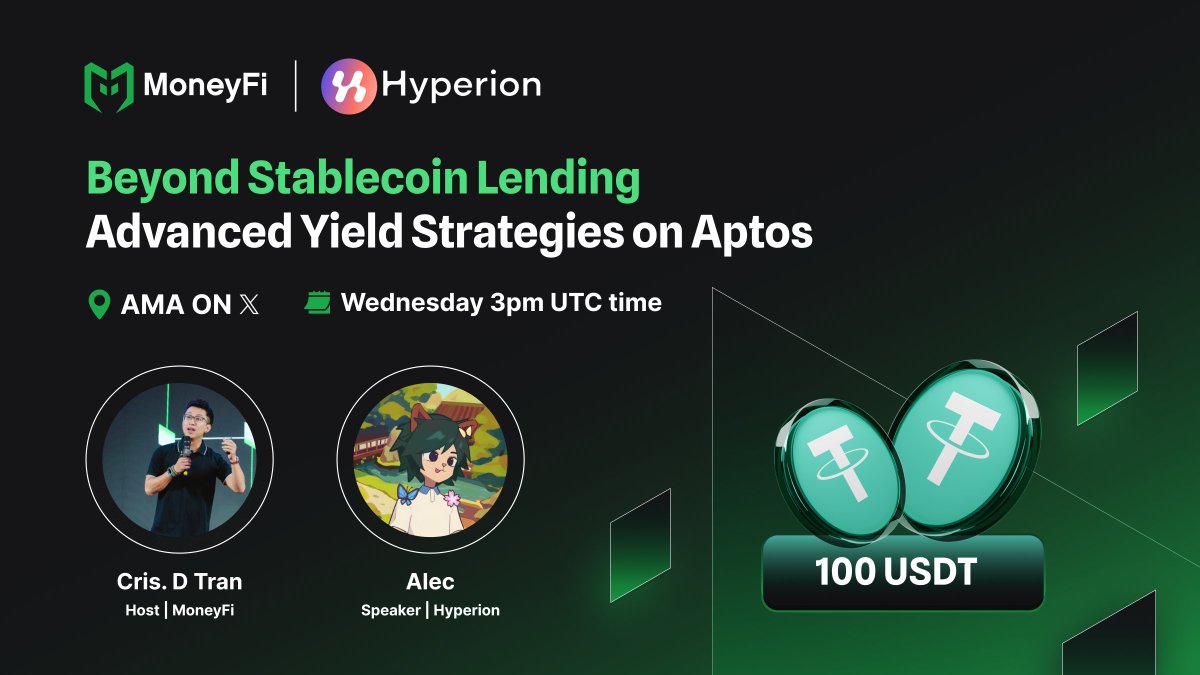 MoneyFi | Hyperion

Beyond Stablecoin Lending
Advanced Yield Strategies on Aptos

AMA ON 𝕏 Wednesday 3pm UTC time

Cris. D Tran
Host | MoneyFi

Alec
Speaker | Hyperion

100 USDT